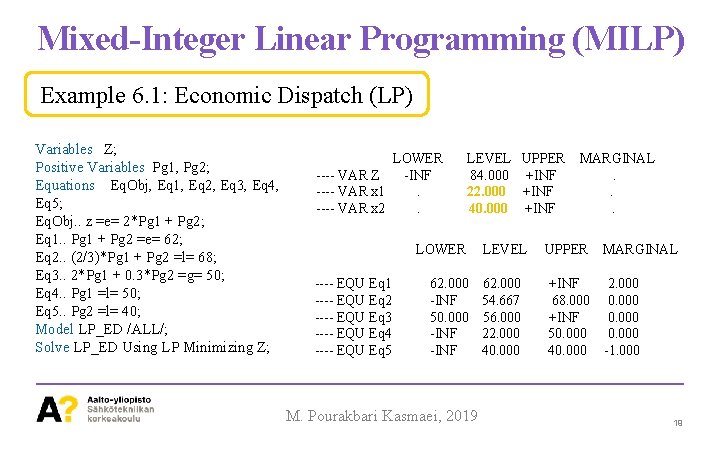 Mixed-Integer Linear Programming (MILP)

Example 6.1: Economic Dispatch (LP)

Variables Z;
Positive Variables Pg1, Pg2;
Equations EqObj, Eq1, Eq2, Eq3, Eq4, Eq5;
EqObj.. z =e= 2*Pg1 + Pg2;
Eq1.. Pg1 + Pg2 =e= 62;
Eq2.. (2/3)*Pg1 + Pg2 =l= 68;
Eq3.. 2*Pg1 + 0.3*Pg2 =g= 50;
Eq4.. Pg1 =l= 50;
Eq5.. Pg2 =l= 40;
Model LP_ED /ALL/;
Solve LP_ED Using LP Minimizing Z;

| | LOWER | LEVEL | UPPER | MARGINAL |
|---|---|---|---|---|
| ---- VAR Z | -INF | 84.000 | +INF | . |
| ---- VAR x1 | . | 22.000 | +INF | . |
| ---- VAR x2 | . | 40.000 | +INF | . |

| | LOWER | LEVEL | UPPER | MARGINAL |
|---|---|---|---|---|
| ---- EQU Eq1 | 62.000 | 62.000 | +INF | 2.000 |
| ---- EQU Eq2 | -INF | 54.667 | 68.000 | 0.000 |
| ---- EQU Eq3 | 50.000 | 56.000 | +INF | 0.000 |
| ---- EQU Eq4 | -INF | 22.000 | 50.000 | 0.000 |
| ---- EQU Eq5 | -INF | 40.000 | 40.000 | -1.000 |

A? Aalto-yliopisto Sähkötekniikan korkeakoulu

M. Pourakbari Kasmaei, 2019

18